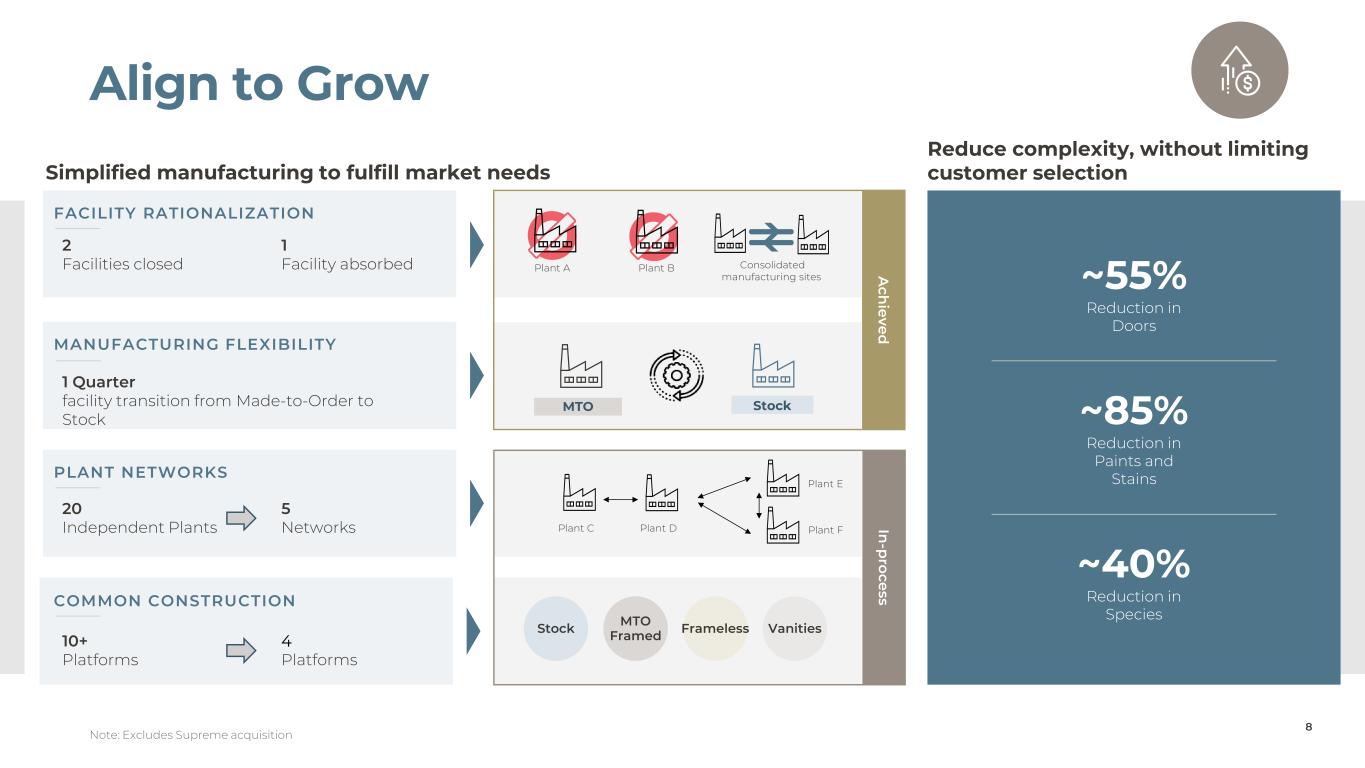 Align to Grow

Simplified manufacturing to fulfill market needs

FACILITY RATIONALIZATION

2
Facilities closed

1
Facility absorbed

Plant A Plant B Consolidated manufacturing sites

MANUFACTURING FLEXIBILITY

1 Quarter
facility transition from Made-to-Order to Stock

MTO Stock

Achieved

PLANT NETWORKS

20
Independent Plants

5
Networks

Plant C Plant D Plant E Plant F

COMMON CONSTRUCTION

10+
Platforms

4
Platforms

Stock MTO Framed Frameless Vanities

In-process

Reduce complexity, without limiting customer selection

~55%
Reduction in Doors

~85%
Reduction in Paints and Stains

~40%
Reduction in Species

Note: Excludes Supreme acquisition

8